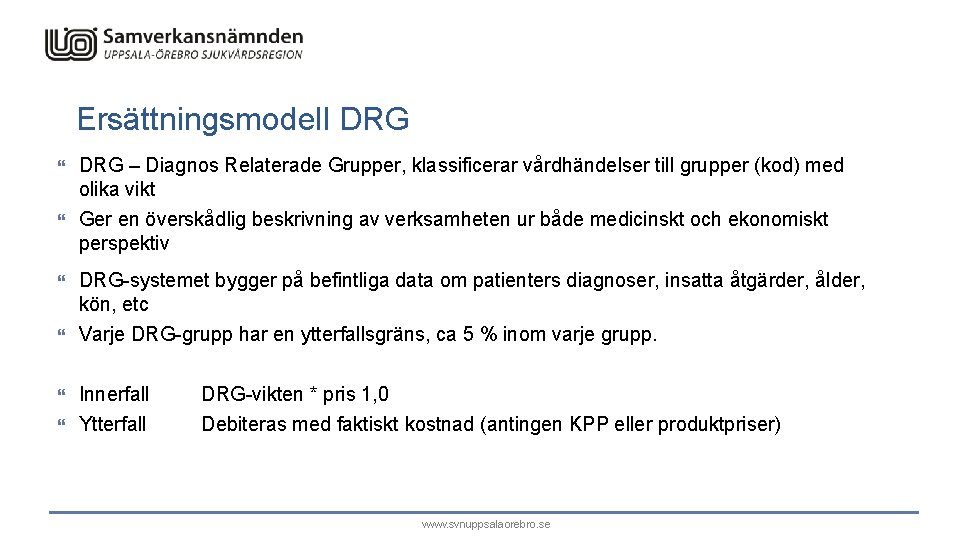 Samverkansnämnden
UPPSALA-ÖREBRO SJUKVÅRDSREGION

Ersättningsmodell DRG

DRG – Diagnos Relaterade Grupper, klassificerar vårdhändelser till grupper (kod) med olika vikt

Ger en överskådlig beskrivning av verksamheten ur både medicinskt och ekonomiskt perspektiv

DRG-systemet bygger på befintliga data om patienters diagnoser, insatta åtgärder, ålder, kön, etc

Varje DRG-grupp har en ytterfallsgräns, ca 5 % inom varje grupp.

Innerfall DRG-vikten * pris 1,0

Ytterfall Debiteras med faktiskt kostnad (antingen KPP eller produktpriser)

www.svnuppsalaorebro.se